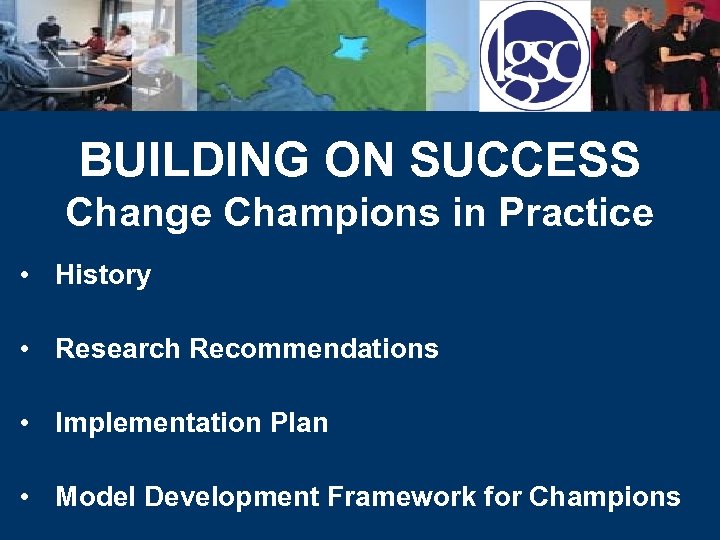 lgsc

BUILDING ON SUCCESS
Change Champions in Practice

• History

• Research Recommendations

• Implementation Plan

• Model Development Framework for Champions